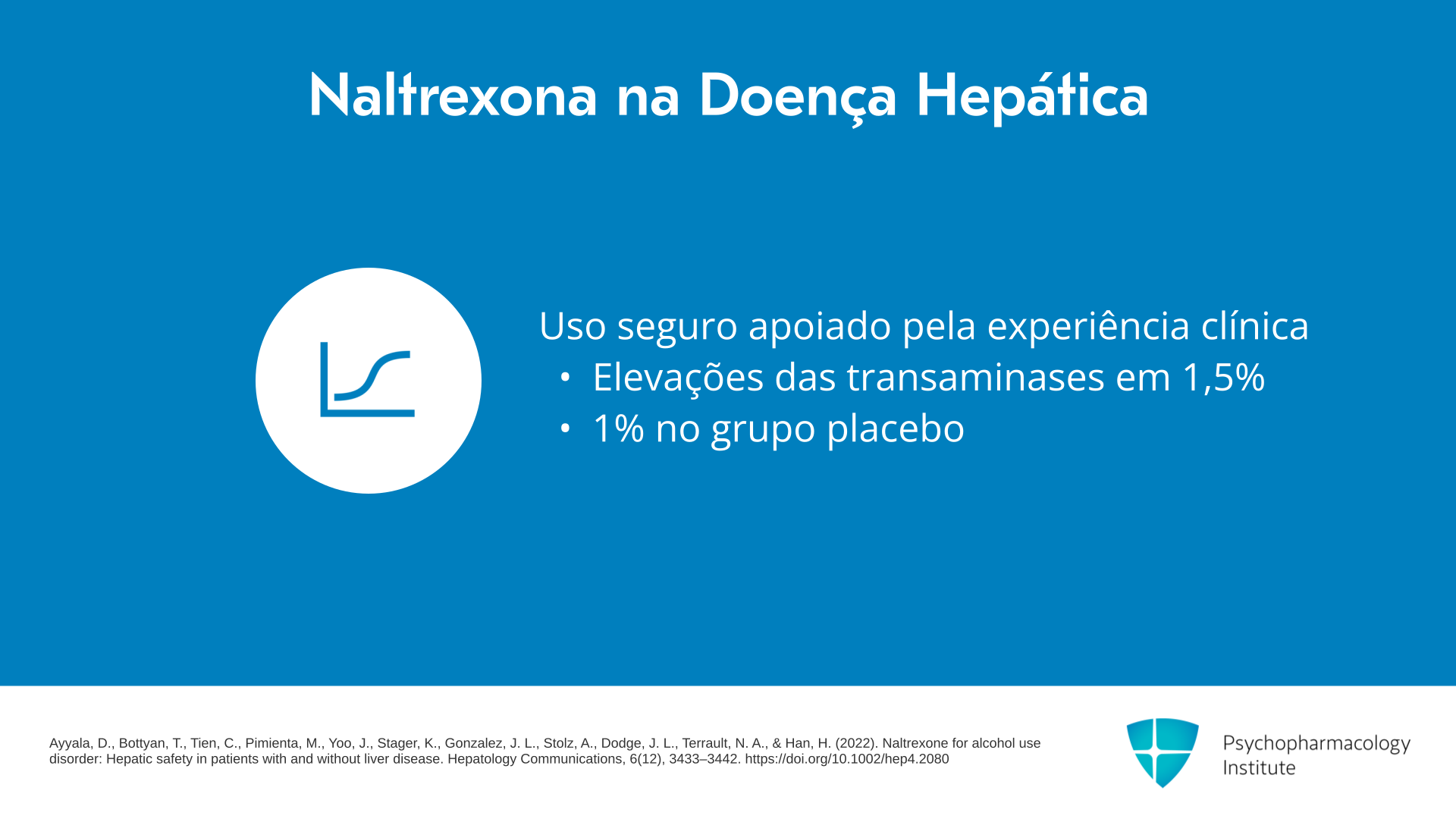 Naltrexona na Doença Hepática

Uso seguro apoiado pela experiência clínica
• Elevações das transaminases em 1,5%
• 1% no grupo placebo

Ayyala, D., Bottyan, T., Tien, C., Pimienta, M., Yoo, J., Stager, K., Gonzalez, J. L., Stolz, A., Dodge, J. L., Terrault, N. A., & Han, H. (2022). Naltrexone for alcohol use disorder: Hepatic safety in patients with and without liver disease. Hepatology Communications, 6(12), 3433–3442. https://doi.org/10.1002/hep4.2080

Psychopharmacology Institute